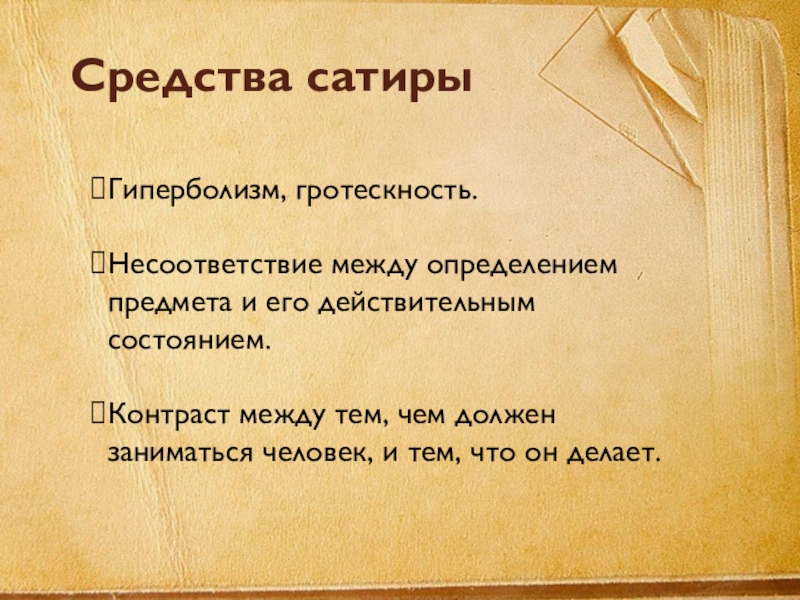 Средства сатиры

Гиперболизм, гротескность.

Несоответствие между определением предмета и его действительным состоянием.

Контраст между тем, чем должен заниматься человек, и тем, что он делает.